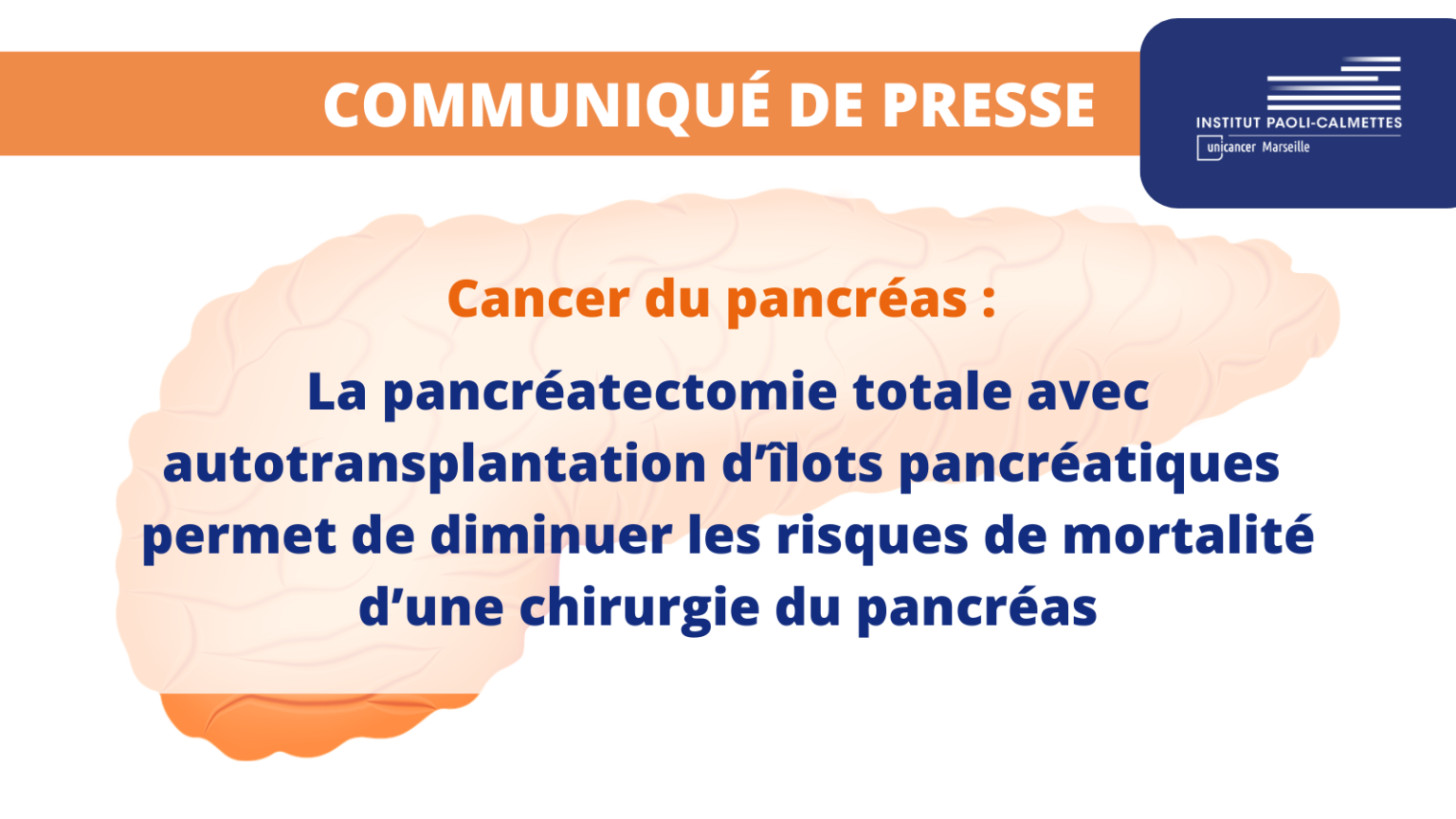 COMMUNIQUÉ DE PRESSE

INSTITUT PAOLI-CALMETTES
unicancer Marseille

Cancer du pancréas :

La pancréatectomie totale avec autotransplantation d'îlots pancréatiques permet de diminuer les risques de mortalité d'une chirurgie du pancréas